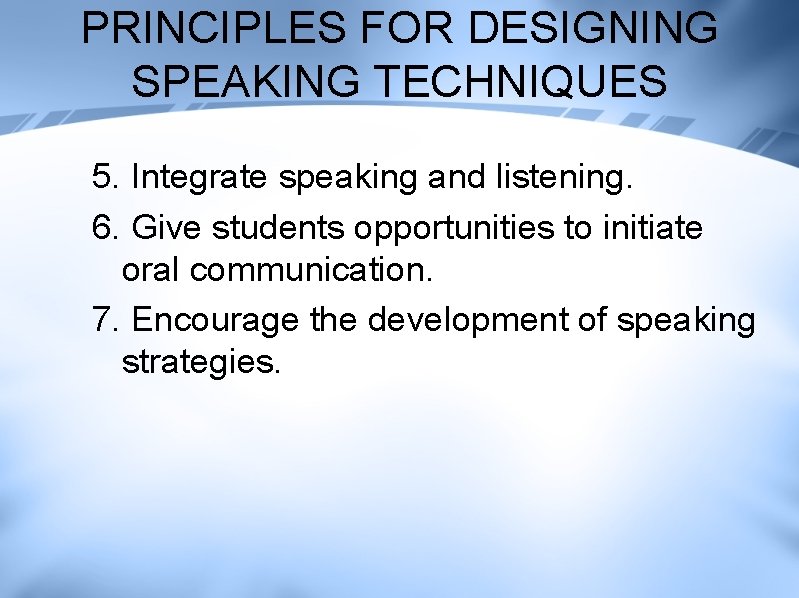 PRINCIPLES FOR DESIGNING SPEAKING TECHNIQUES

5. Integrate speaking and listening.
6. Give students opportunities to initiate oral communication.
7. Encourage the development of speaking strategies.